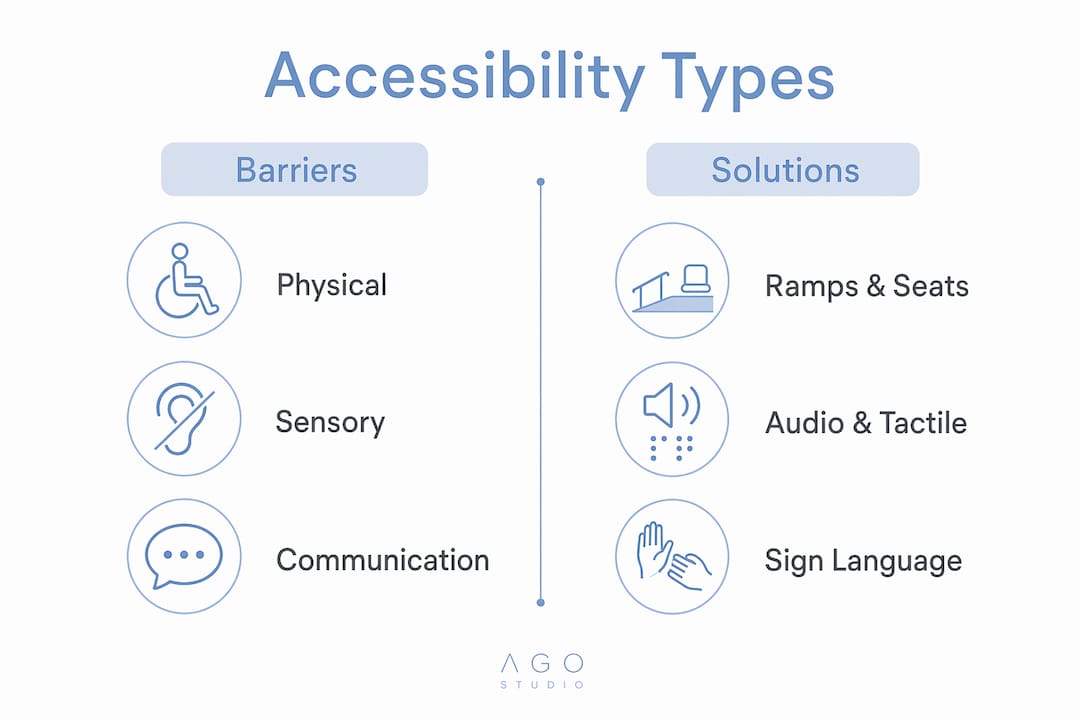 Accessibility Types

Barriers

Physical

Sensory

Communication

Solutions

Ramps & Seats

Audio & Tactile

Sign Language

AGO
STUDIO